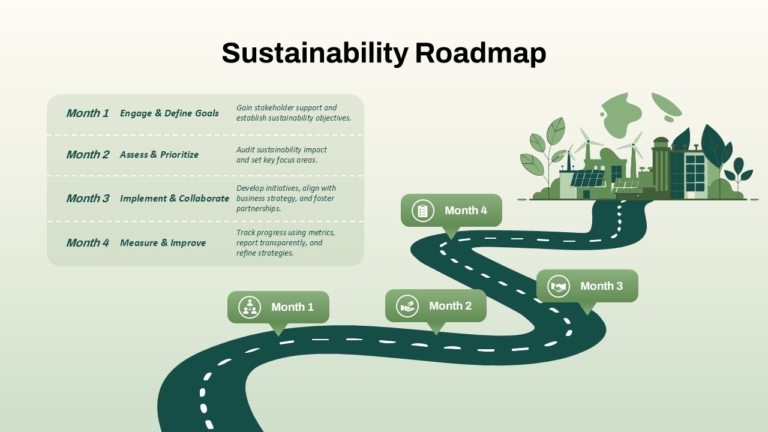 Sustainability Roadmap

| Month 1 | Engage & Define Goals | Gain stakeholder support and establish sustainability objectives. |
|---|---|---|
| Month 2 | Assess & Prioritize | Audit sustainability impact and set key focus areas. |
| Month 3 | Implement & Collaborate | Develop initiatives, align with business strategy, and foster partnerships. |
| Month 4 | Measure & Improve | Track progress using metrics, report transparently, and refine strategies. |

Month 4

Month 3

Month 1

Month 2